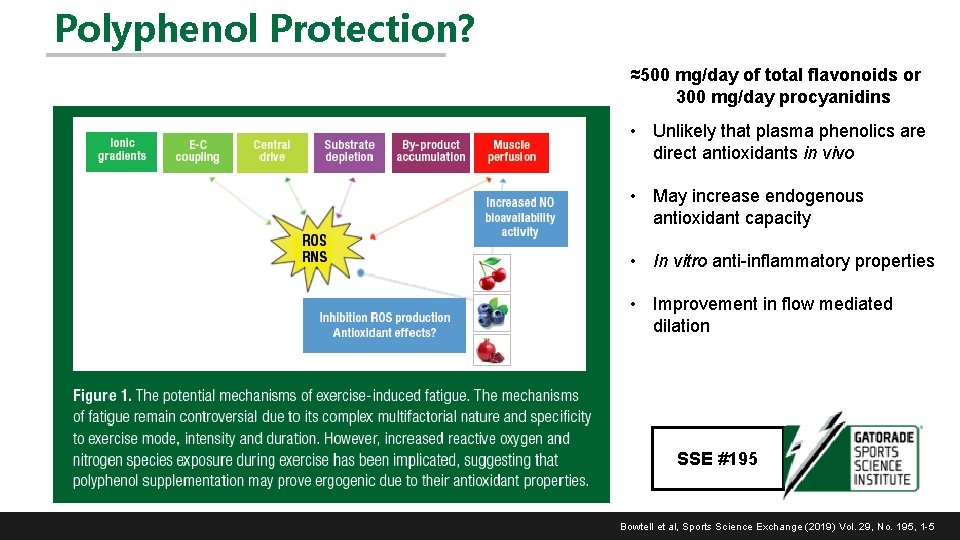 Polyphenol Protection?

Ionic gradients

E-C coupling

Central drive

Substrate depletion

By-product accumulation

Muscle perfusion

Increased NO bioavailability activity

ROS RNS

Inhibition ROS production Antioxidant effects?

Figure 1. The potential mechanisms of exercise-induced fatigue. The mechanisms of fatigue remain controversial due to its complex multifactorial nature and specificity to exercise mode, intensity and duration. However, increased reactive oxygen and nitrogen species exposure during exercise has been implicated, suggesting that polyphenol supplementation may prove ergogenic due to their antioxidant properties.

≈500 mg/day of total flavonoids or 300 mg/day procyanidins

• Unlikely that plasma phenolics are direct antioxidants in vivo

• May increase endogenous antioxidant capacity

• In vitro anti-inflammatory properties

• Improvement in flow mediated dilation

SSE #195

GATORADE SPORTS SCIENCE INSTITUTE

Bowtell et al, Sports Science Exchange (2019) Vol. 29, No. 195, 1-5